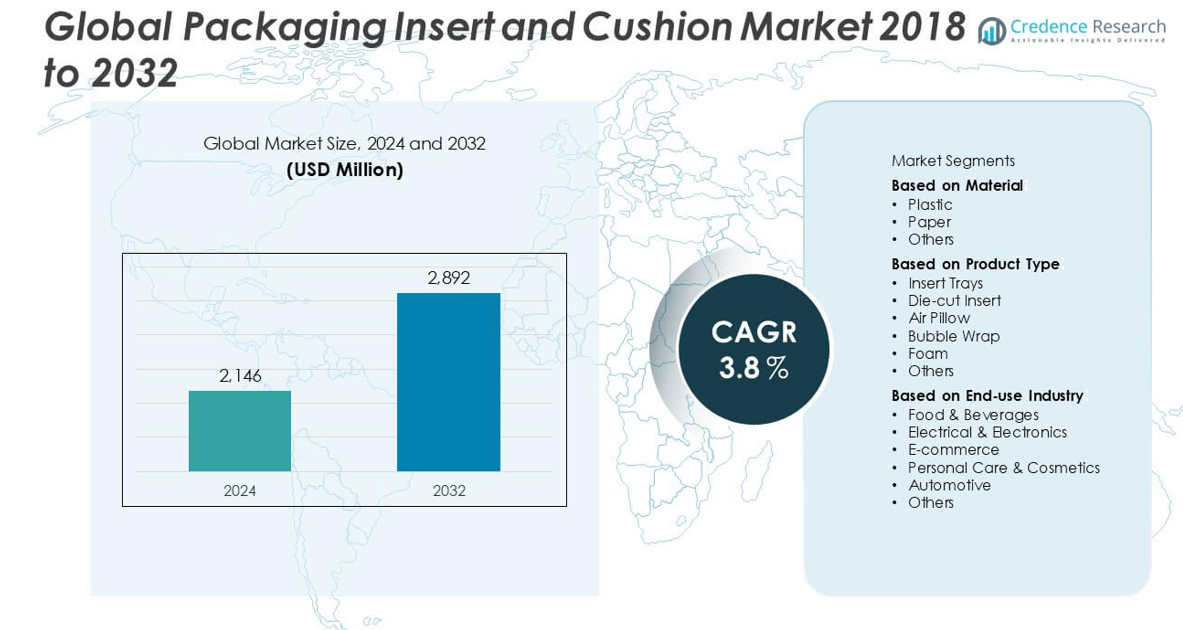 Global Packaging Insert and Cushion Market 2018 to 2032

Credence Research
Actionable Insights Delivered

Global Market Size, 2024 and 2032
(USD Million)

2,146
2,892
2024
2032

CAGR
3.8 %

Market Segments
Based on Material
• Plastic
• Paper
• Others
Based on Product Type
• Insert Trays
• Die-cut Insert
• Air Pillow
• Bubble Wrap
• Foam
• Others
Based on End-use Industry
• Food & Beverages
• Electrical & Electronics
• E-commerce
• Personal Care & Cosmetics
• Automotive
• Others